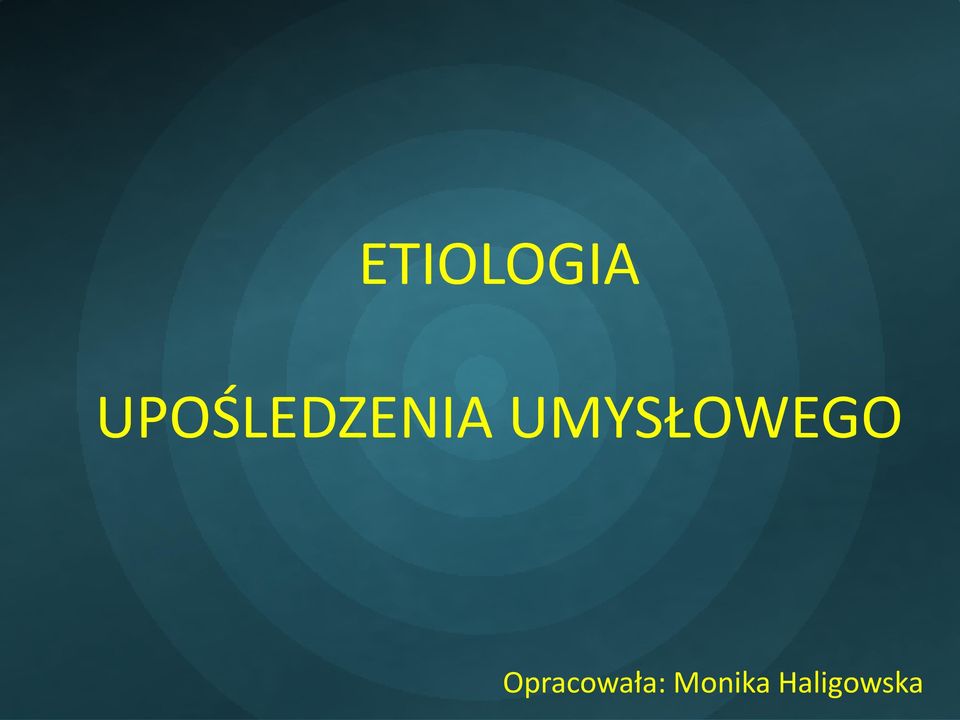 ETIOLOGIA

UPOŚLEDZENIA UMYSŁOWEGO

Opracowała: Monika Haligowska